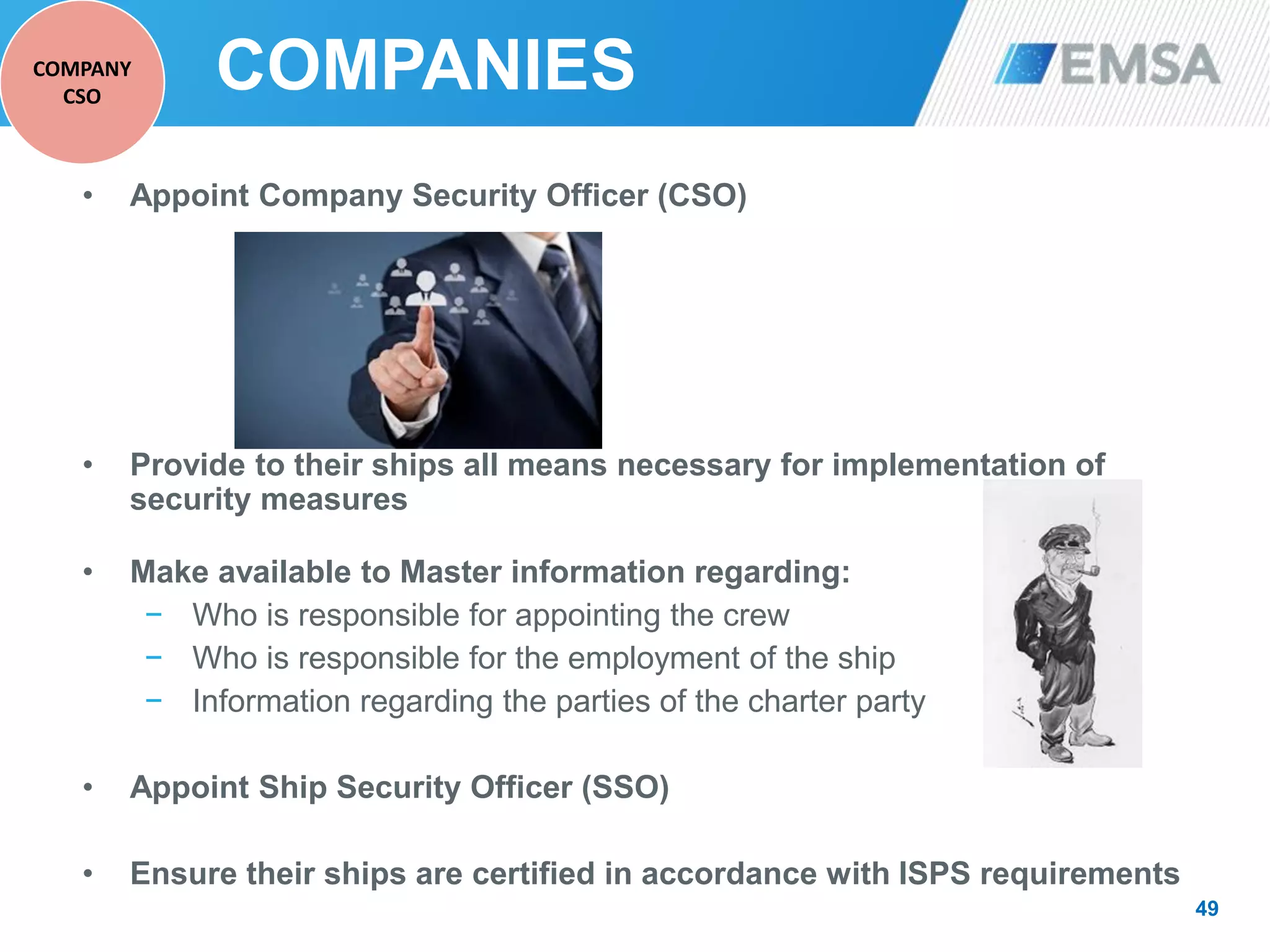 COMPANY CSO

COMPANIES

EMSA

• Appoint Company Security Officer (CSO)

• Provide to their ships all means necessary for implementation of security measures

• Make available to Master information regarding:
– Who is responsible for appointing the crew
– Who is responsible for the employment of the ship
– Information regarding the parties of the charter party

• Appoint Ship Security Officer (SSO)

• Ensure their ships are certified in accordance with ISPS requirements

49